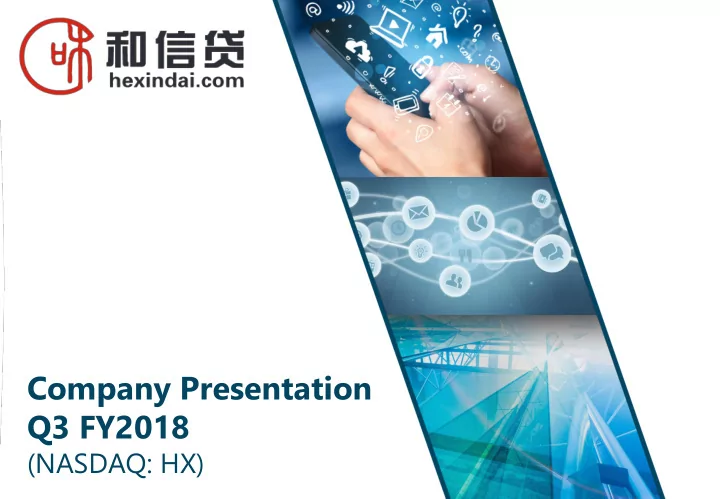 和信贷
hexindai.com

Company Presentation
Q3 FY2018
(NASDAQ: HX)